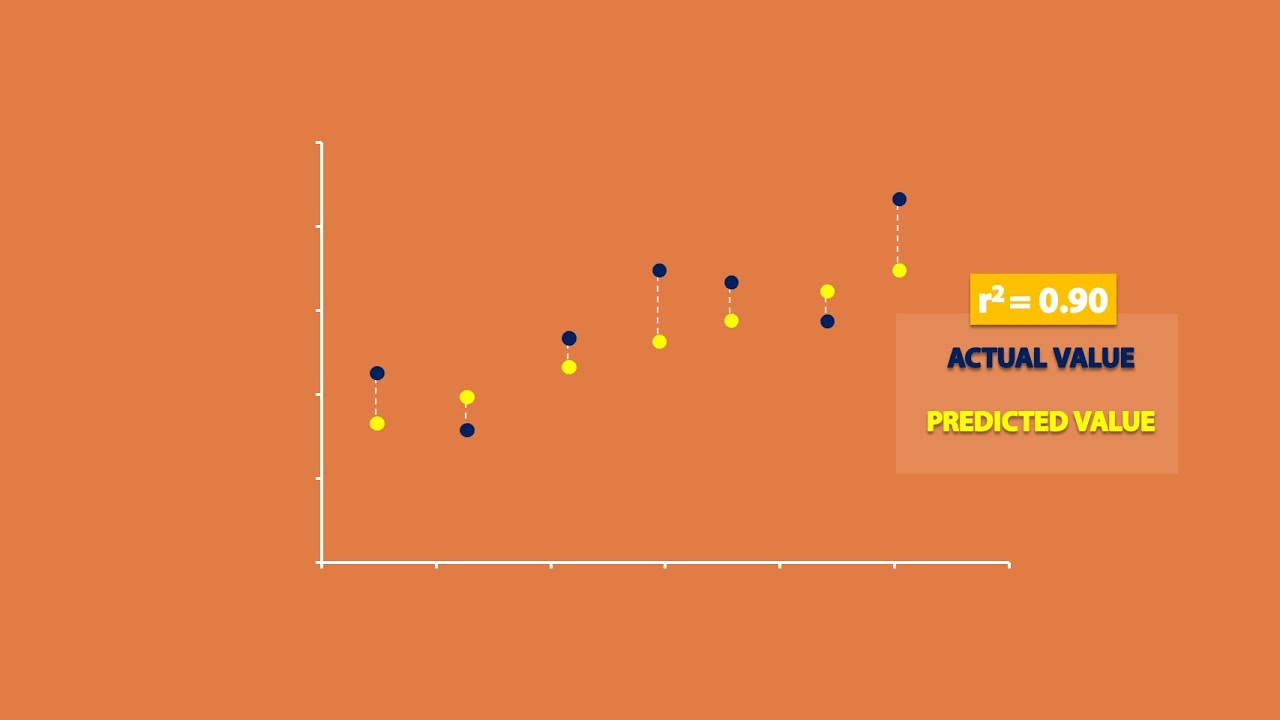 $r^2 = 0.90$

ACTUAL VALUE

PREDICTED VALUE